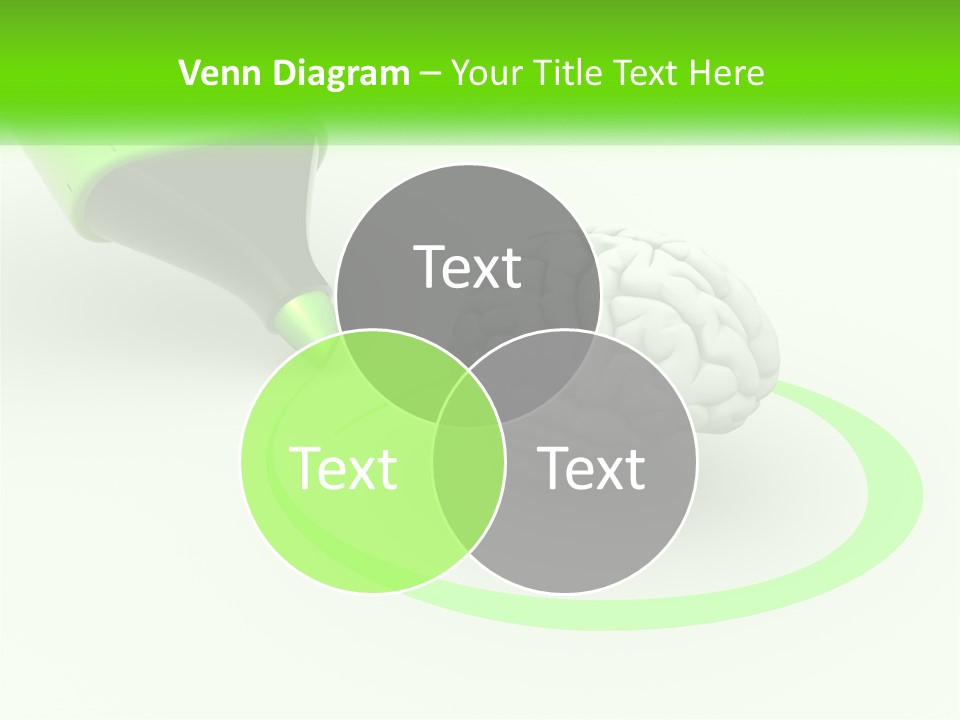 Venn Diagram – Your Title Text Here

Text

Text

Text